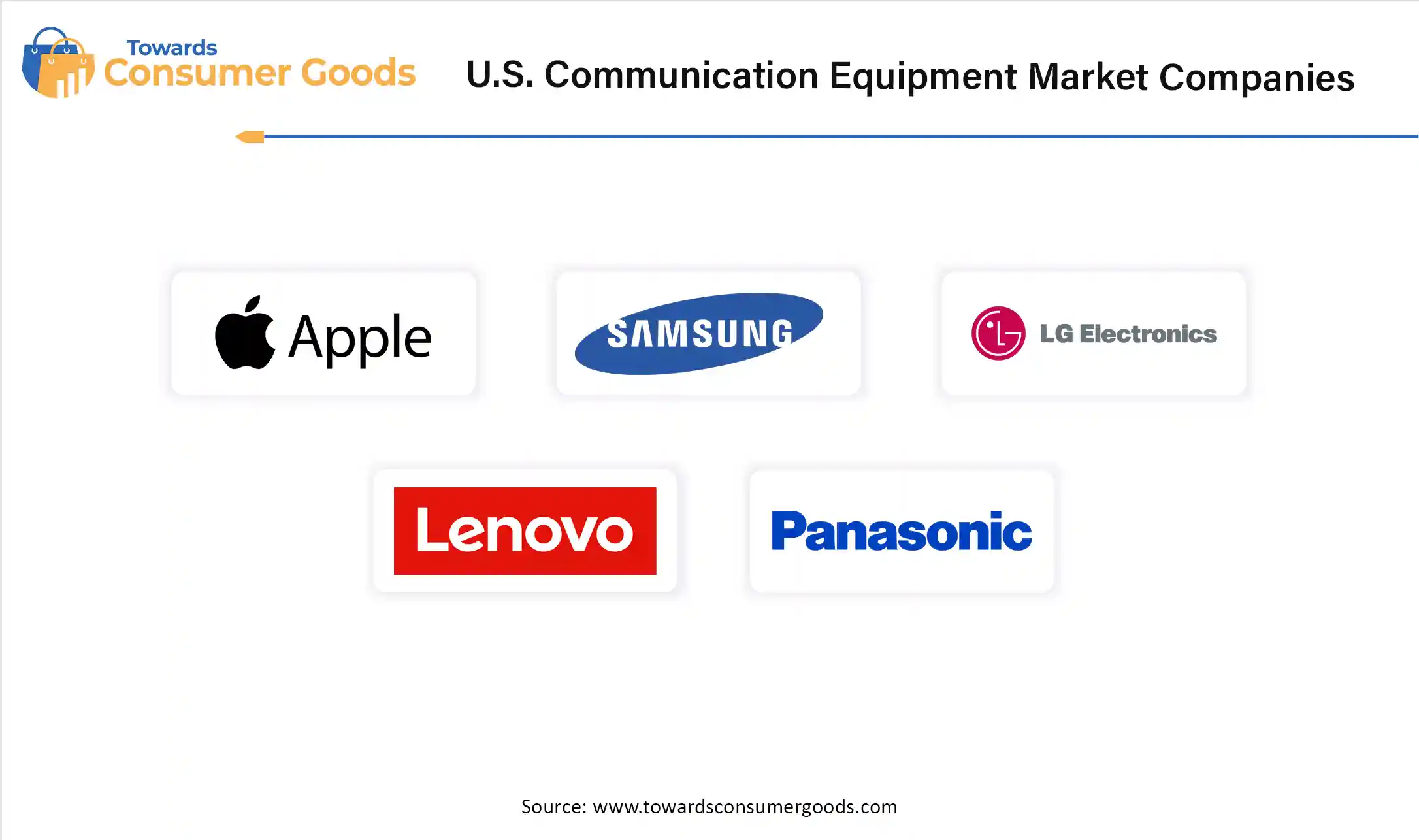 Towards Consumer Goods

U.S. Communication Equipment Market Companies

Apple

SAMSUNG

LG Electronics

Lenovo

Panasonic

Source: www.towardsconsumergoods.com